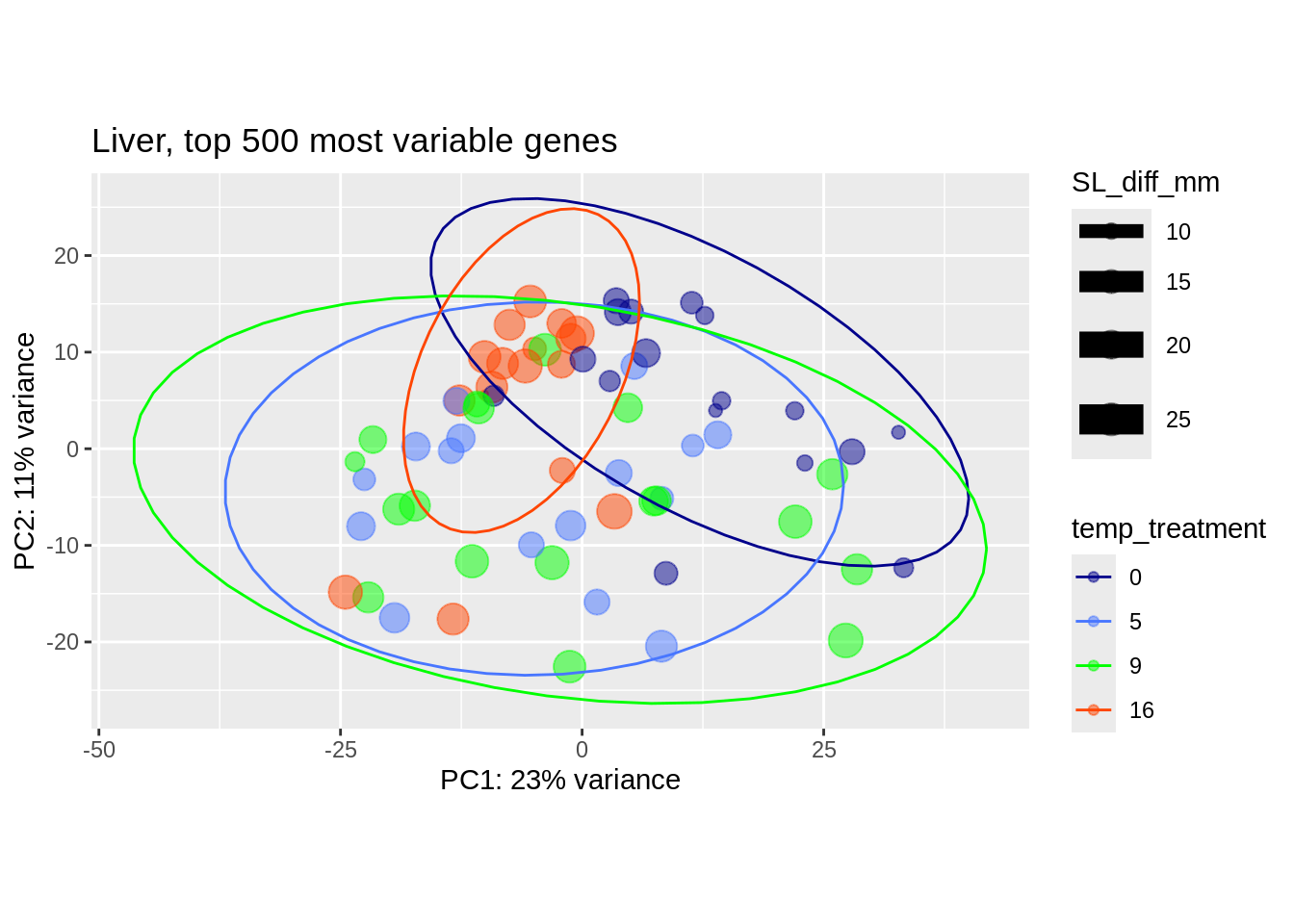 Liver, top 500 most variable genes

PC2: 11% variance

20
10
0
-10
-20

-50
-25
0
25

PC1: 23% variance

SL_diff_mm
10
15
20
25

temp_treatment
0
5
9
16